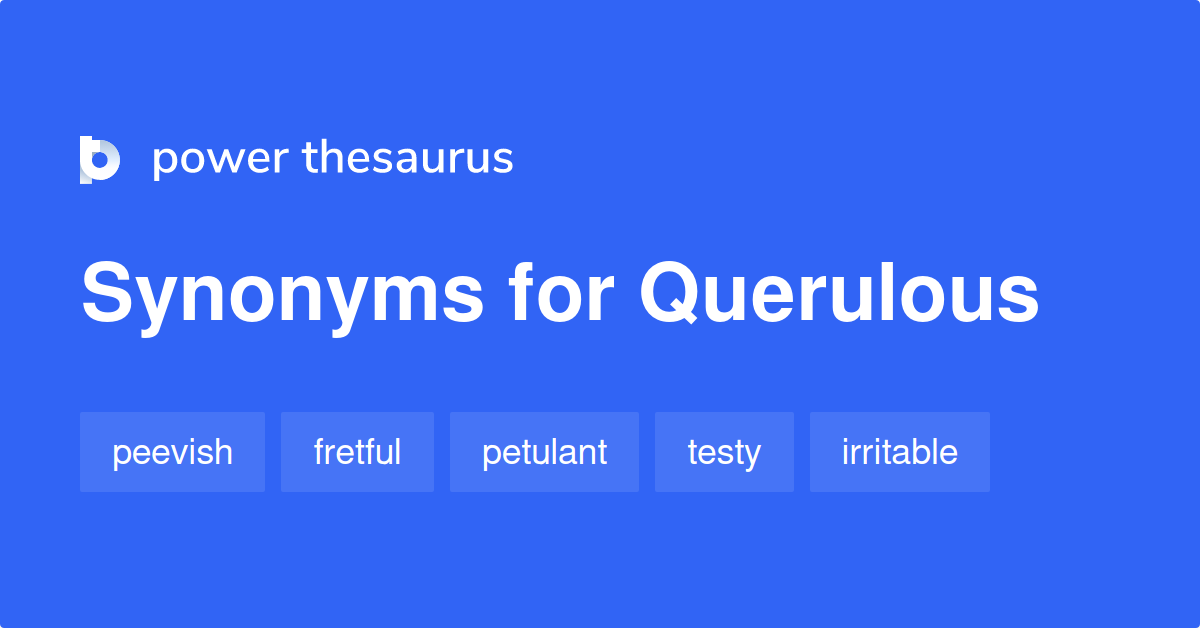 power thesaurus

Synonyms for Querulous

peevish fretful petulant testy irritable